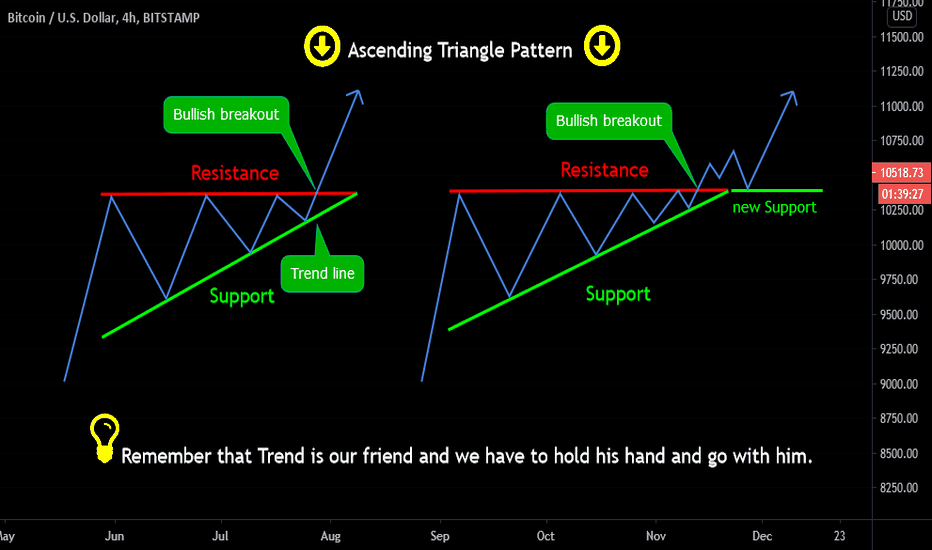 Bitcoin / U.S. Dollar, 4h, BITSTAMP

Ascending Triangle Pattern

Bullish breakout

Resistance

Trend line

Support

Bullish breakout

Resistance

new Support

Support

Remember that Trend is our friend and we have to hold his hand and go with him.

11750.00
USD
11500.00
11250.00
11000.00
10750.00
10518.73
01:39:27
10250.00
10000.00
9750.00
9500.00
9250.00
9000.00
8750.00
8500.00
8250.00

May
Jun
Jul
Aug
Sep
Oct
Nov
Dec
23